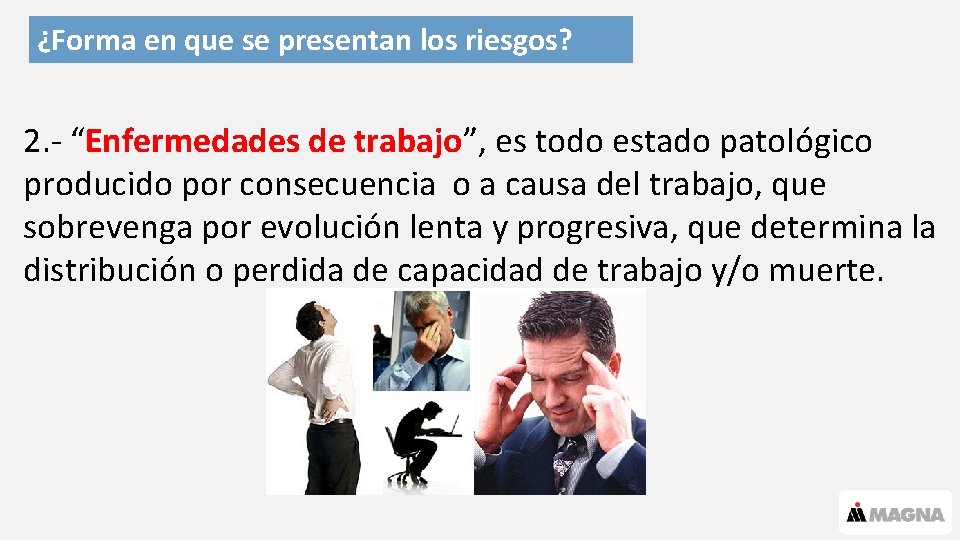 ¿Forma en que se presentan los riesgos?

2.- “Enfermedades de trabajo”, es todo estado patológico producido por consecuencia o a causa del trabajo, que sobrevenga por evolución lenta y progresiva, que determina la distribución o perdida de capacidad de trabajo y/o muerte.

MAGNA